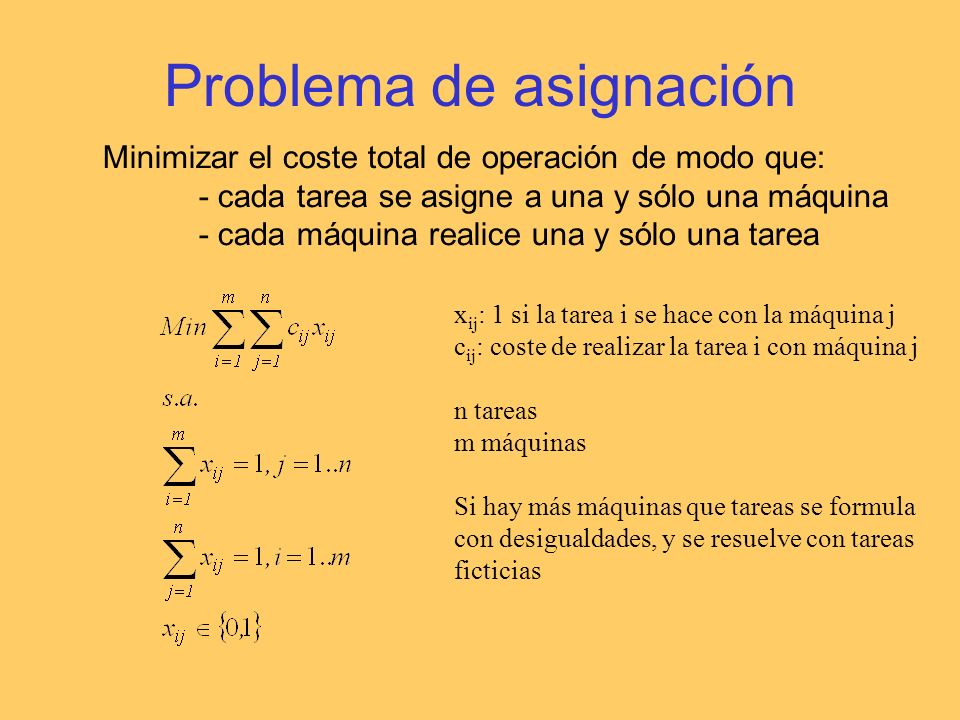 Problema de asignación

Minimizar el coste total de operación de modo que:
- cada tarea se asigne a una y sólo una máquina
- cada máquina realice una y sólo una tarea

$Min \sum_{i=1}^{m} \sum_{j=1}^{n} c_{ij} x_{ij}$

$s.a.$

$\sum_{i=1}^{m} x_{ij} = 1, j = 1..n$

$\sum_{j=1}^{n} x_{ij} = 1, i = 1..m$

$x_{ij} \in \{0,1\}$

$x_{ij}$: 1 si la tarea i se hace con la máquina j
$c_{ij}$: coste de realizar la tarea i con máquina j

n tareas
m máquinas

Si hay más máquinas que tareas se formula con desigualdades, y se resuelve con tareas ficticias